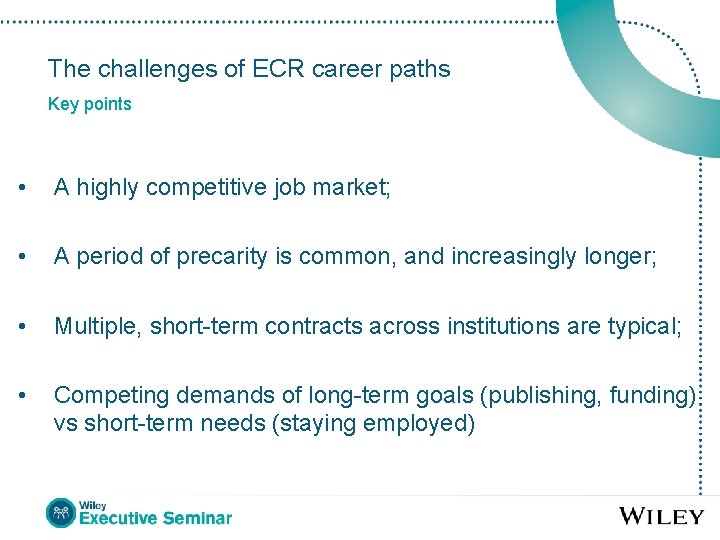 The challenges of ECR career paths

Key points

• A highly competitive job market;

• A period of precarity is common, and increasingly longer;

• Multiple, short-term contracts across institutions are typical;

• Competing demands of long-term goals (publishing, funding) vs short-term needs (staying employed)

Wiley Executive Seminar

WILEY